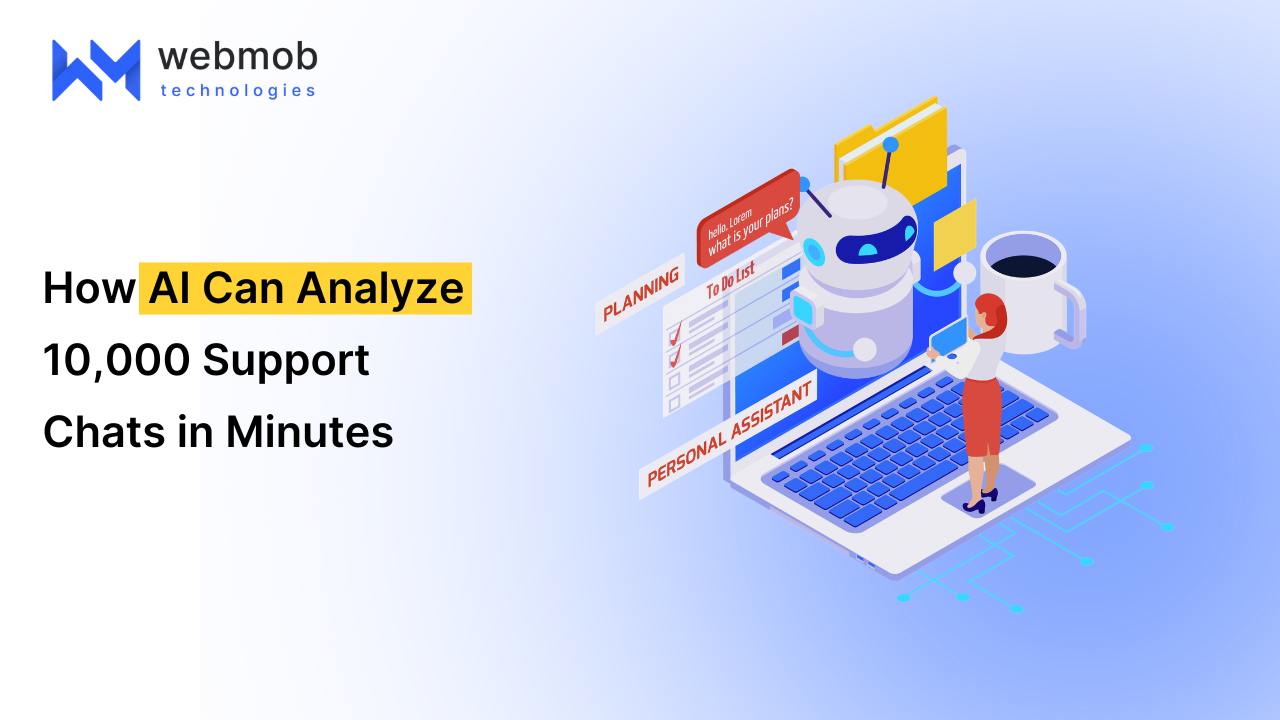 webmob
technologies

How AI Can Analyze 10,000 Support Chats in Minutes

hello, Lorem
what is your plans?

PLANNING

To Do List

PERSONAL ASSISTANT